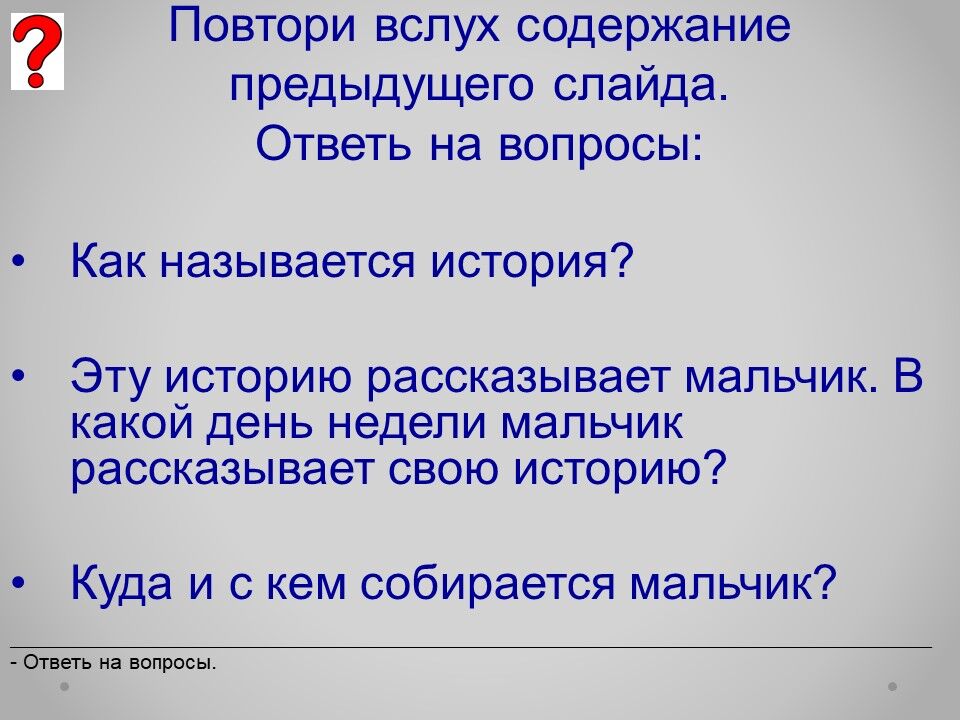 ?

Повтори вслух содержание предыдущего слайда.
Ответь на вопросы:

• Как называется история?

• Эту историю рассказывает мальчик. В какой день недели мальчик рассказывает свою историю?

• Куда и с кем собирается мальчик?

- Ответь на вопросы.